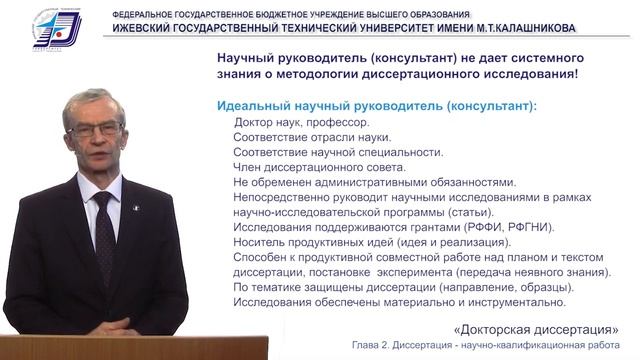 ФЕДЕРАЛЬНОЕ ГОСУДАРСТВЕННОЕ БЮДЖЕТНОЕ УЧРЕЖДЕНИЕ ВЫСШЕГО ОБРАЗОВАНИЯ
ИЖЕВСКИЙ ГОСУДАРСТВЕННЫЙ ТЕХНИЧЕСКИЙ УНИВЕРСИТЕТ ИМЕНИ М.Т.КАЛАШНИКОВА

Научный руководитель (консультант) не дает системного знания о методологии диссертационного исследования!

Идеальный научный руководитель (консультант):
Доктор наук, профессор.
Соответствие отрасли науки.
Соответствие научной специальности.
Член диссертационного совета.
Не обременен административными обязанностями.
Непосредственно руководит научными исследованиями в рамках научно-исследовательской программы (статьи).
Исследования поддерживаются грантами (РФФИ, РФГНИ).
Носитель продуктивных идей (идея и реализация).
Способен к продуктивной совместной работе над планом и текстом диссертации, постановке эксперимента (передача неявного знания).
По тематике защищены диссертации (направление, образцы).
Исследования обеспечены материально и инструментально.

«Докторская диссертация»
Глава 2. Диссертация - научно-квалификационная работа